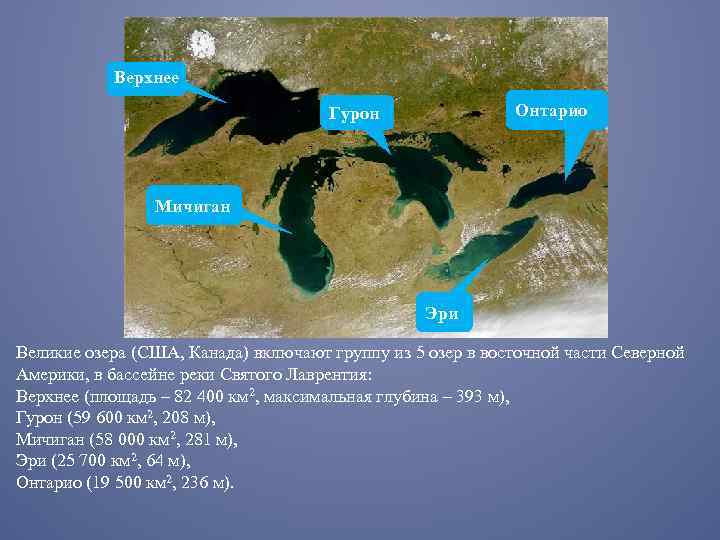 Верхнее

Гурон

Онтарио

Мичиган

Эри

Великие озера (США, Канада) включают группу из 5 озер в восточной части Северной Америки, в бассейне реки Святого Лаврентия:
Верхнее (площадь – 82 400 км$^2$, максимальная глубина – 393 м),
Гурон (59 600 км$^2$, 208 м),
Мичиган (58 000 км$^2$, 281 м),
Эри (25 700 км$^2$, 64 м),
Онтарио (19 500 км$^2$, 236 м).